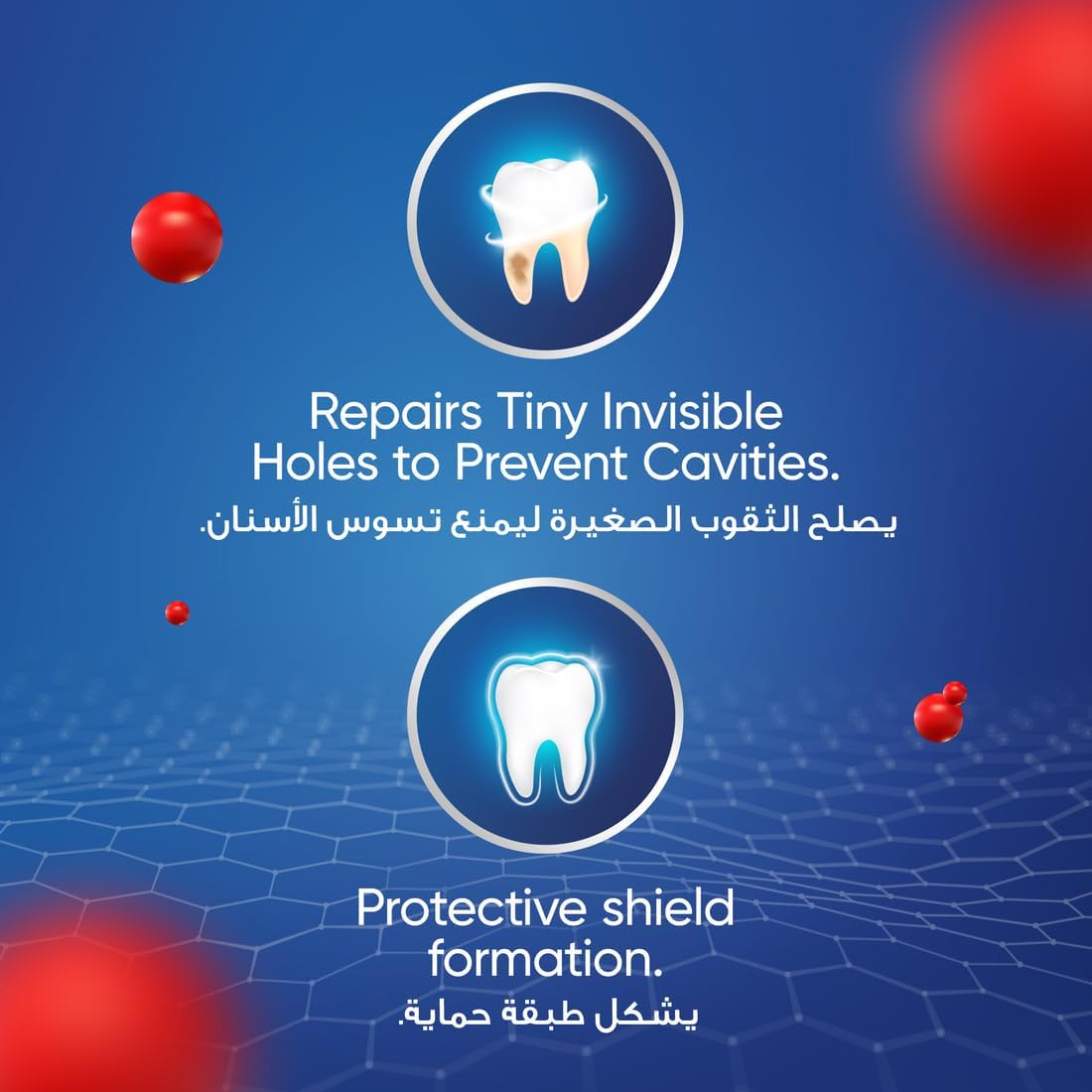 Repairs Tiny Invisible Holes to Prevent Cavities.
يصلح الثقوب الصغيرة ليمنع تسوس الأسنان.

Protective shield formation.
يشكل طبقة حماية.